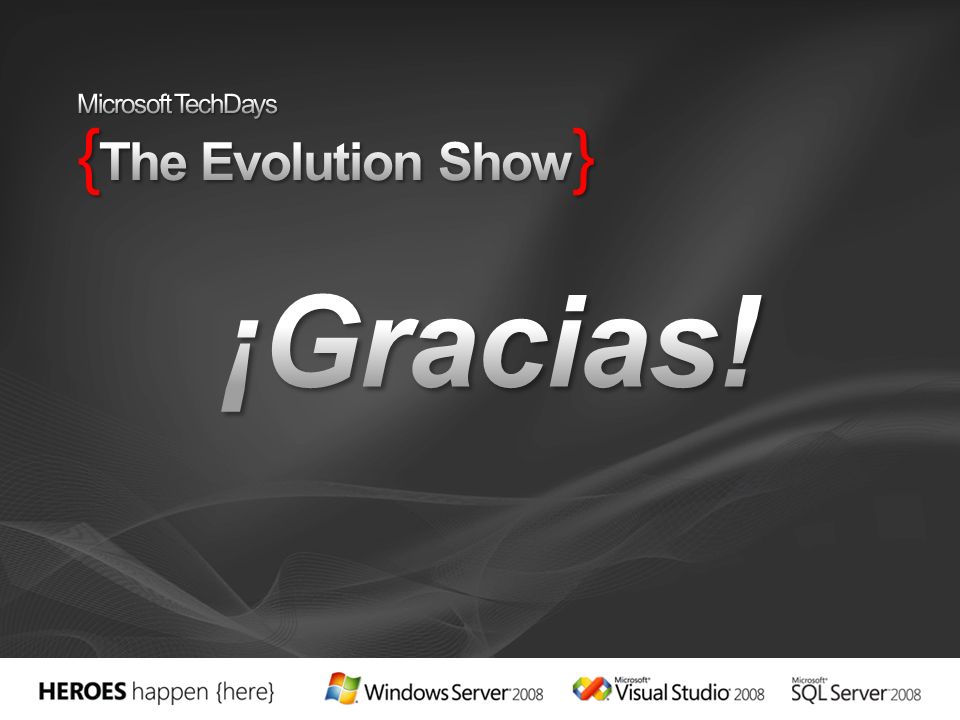 Microsoft TechDays
{The Evolution Show}

¡Gracias!

HEROES happen {here}
Windows Server 2008
Microsoft Visual Studio 2008
Microsoft SQL Server 2008